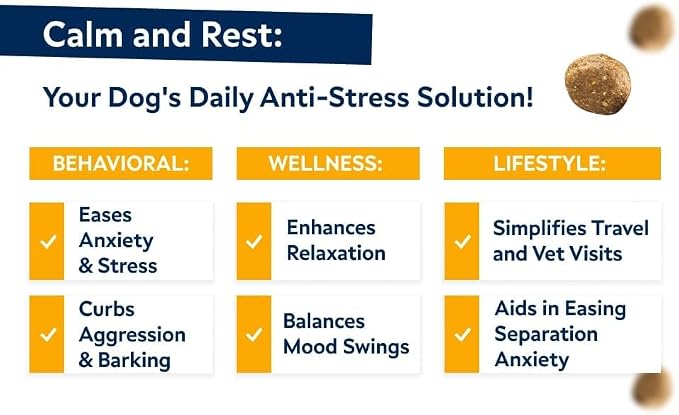 Calm and Rest:

Your Dog's Daily Anti-Stress Solution!

BEHAVIORAL:

✓ Eases Anxiety & Stress

✓ Curbs Aggression & Barking

WELLNESS:

✓ Enhances Relaxation

✓ Balances Mood Swings

LIFESTYLE:

✓ Simplifies Travel and Vet Visits

✓ Aids in Easing Separation Anxiety